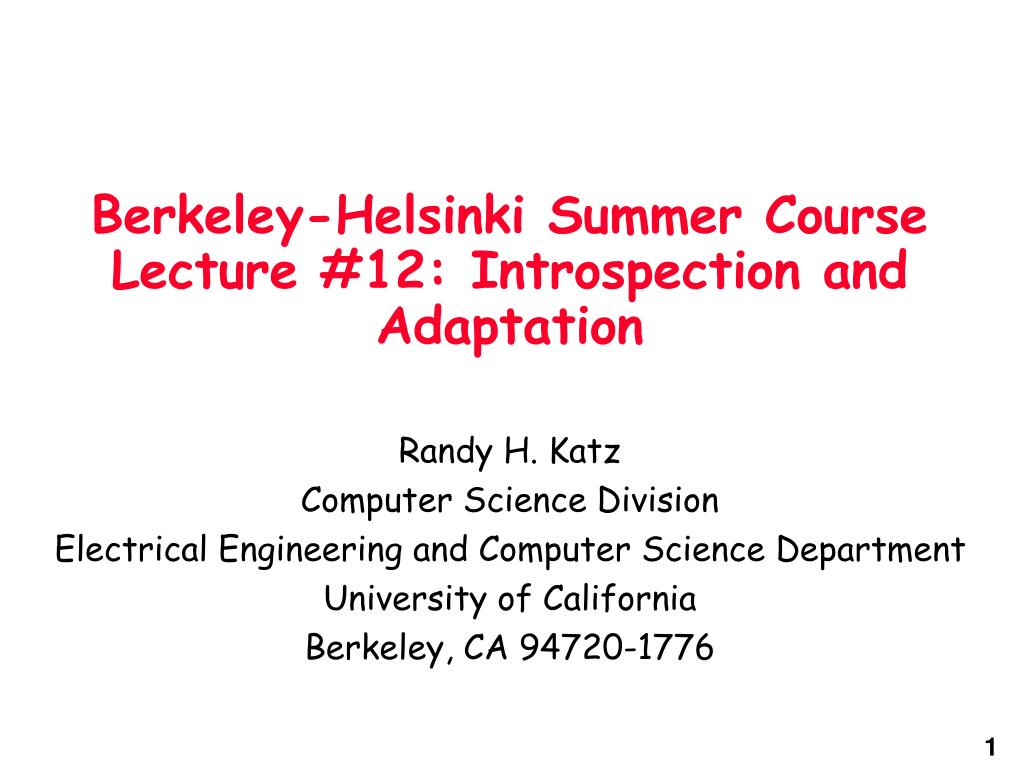 Berkeley-Helsinki Summer Course Lecture #12: Introspection and Adaptation

Randy H. Katz
Computer Science Division
Electrical Engineering and Computer Science Department
University of California
Berkeley, CA 94720-1776

1